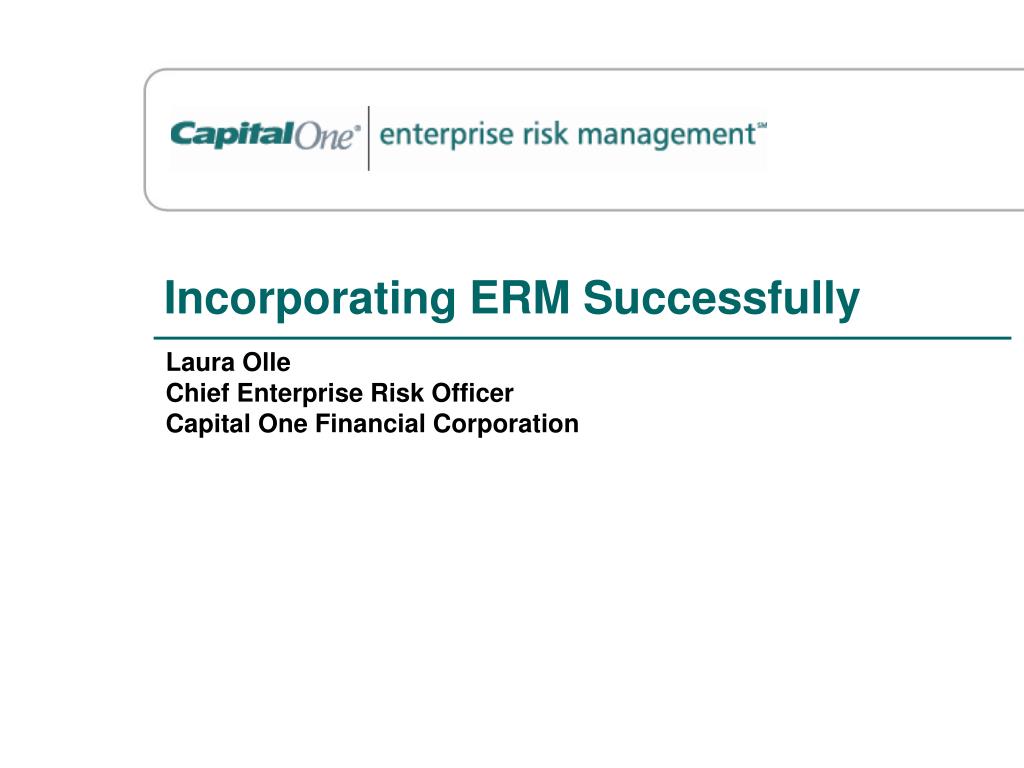 CapitalOne® enterprise risk management℠

Incorporating ERM Successfully

Laura Olle
Chief Enterprise Risk Officer
Capital One Financial Corporation